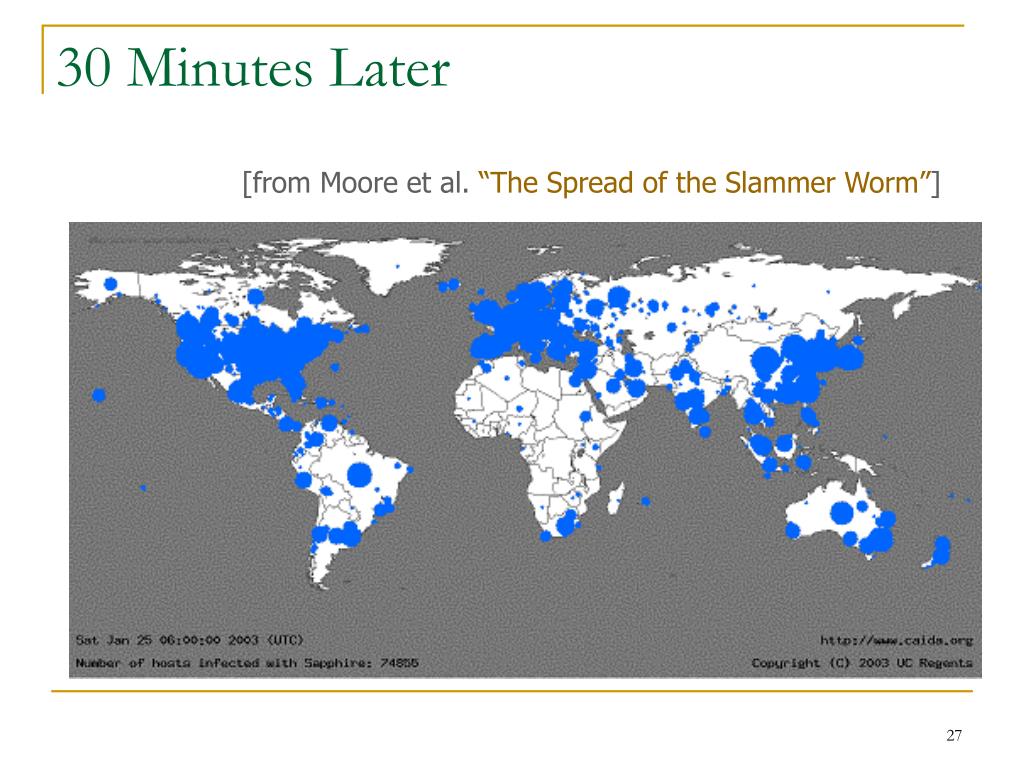 30 Minutes Later

[from Moore et al. "The Spread of the Slammer Worm"]

Sat Jan 25 06:00:00 2003 (UTC)
Number of hosts infected with Sapphire: 74855

http://www.caida.org
Copyright (C) 2003 UC Regents

27